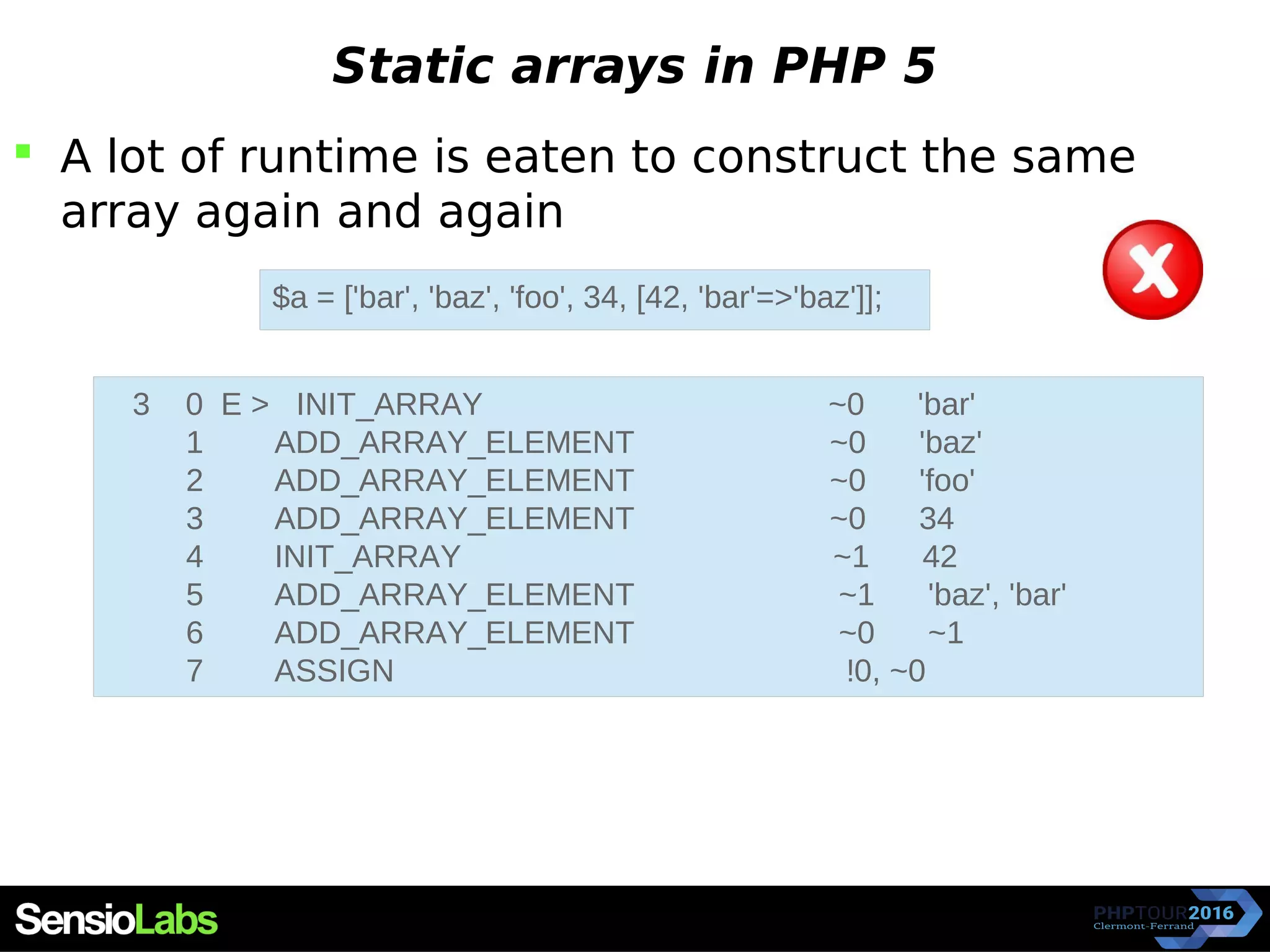 Static arrays in PHP 5

A lot of runtime is eaten to construct the same array again and again

$a = ['bar', 'baz', 'foo', 34, [42, 'bar'=>'baz']];

3 0 E > INIT_ARRAY ~0 'bar'
1 ADD_ARRAY_ELEMENT ~0 'baz'
2 ADD_ARRAY_ELEMENT ~0 'foo'
3 ADD_ARRAY_ELEMENT ~0 34
4 INIT_ARRAY ~1 42
5 ADD_ARRAY_ELEMENT ~1 'baz', 'bar'
6 ADD_ARRAY_ELEMENT ~0 ~1
7 ASSIGN !0, ~0

SensioLabs

PHPTOUR2016
Clermont-Ferrand